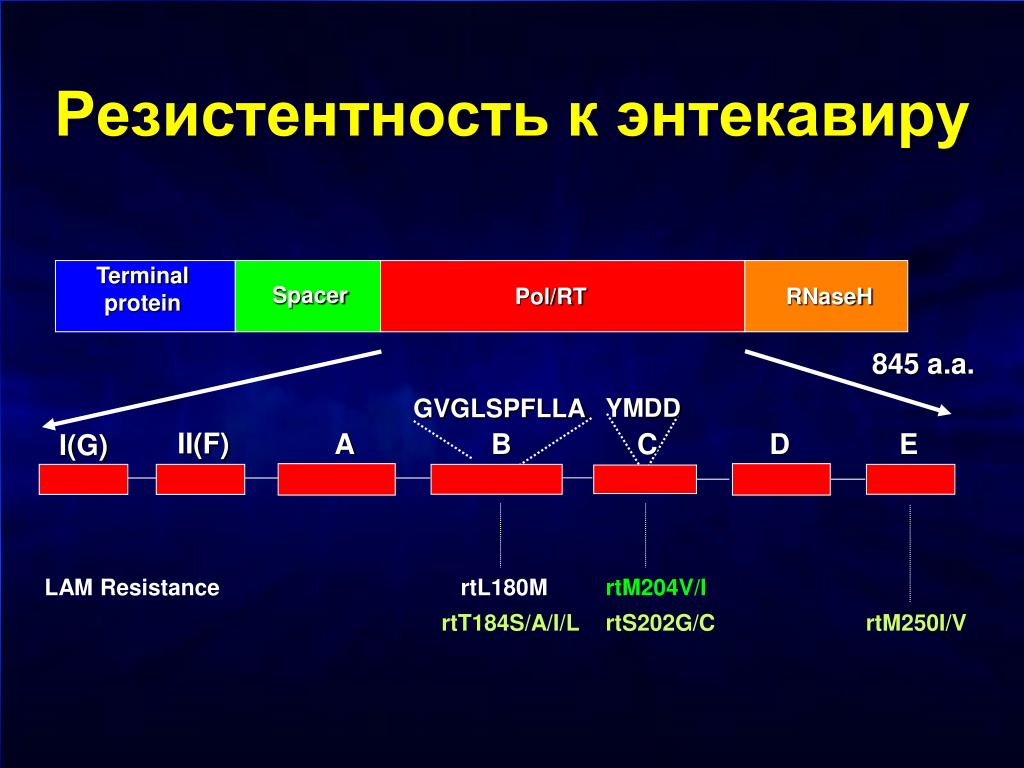 Резистентность к энтекавиру

Terminal protein
Spacer
Pol/RT
RNaseH

845 a.a.

GVGLSPFLLA
YMDD

I(G)
II(F)
A
B
C
D
E

LAM Resistance
rtL180M
rtM204V/I
rtT184S/A/I/L
rtS202G/C
rtM250I/V